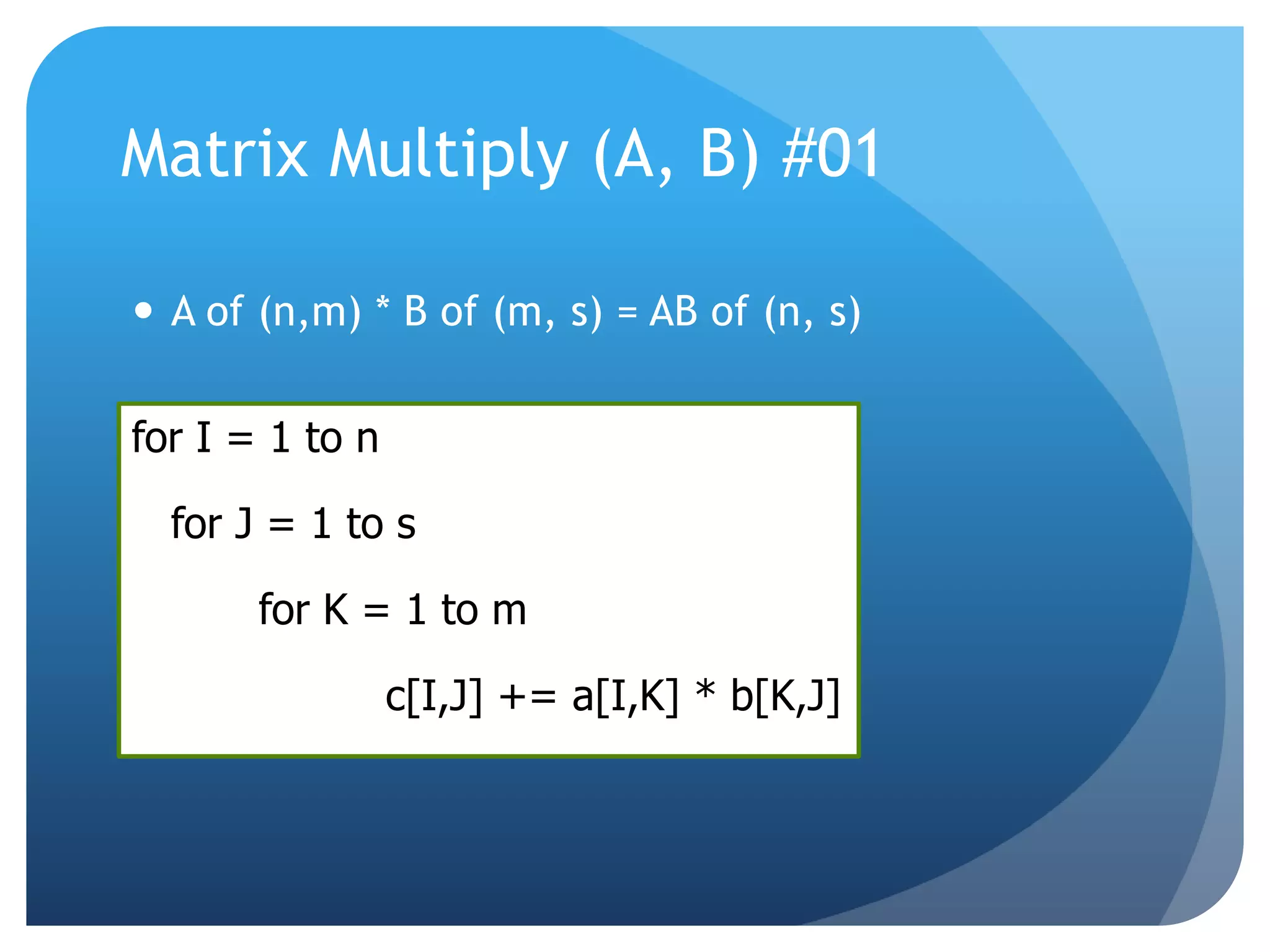 Matrix Multiply (A, B) #01

• A of (n,m) * B of (m, s) = AB of (n, s)

for I = 1 to n

for J = 1 to s

for K = 1 to m

c[I,J] += a[I,K] * b[K,J]